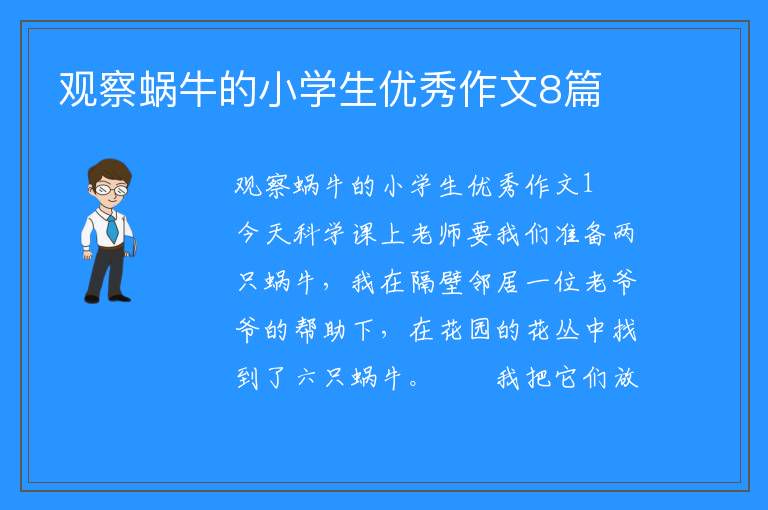 观察蜗牛的小学生优秀作文8篇

观察蜗牛的小学生优秀作文1

今天科学课上老师要我们准备两只蜗牛，我在隔壁邻居一位老爷爷的帮助下，在花园的花丛中找到了六只蜗牛。　　我把它们放